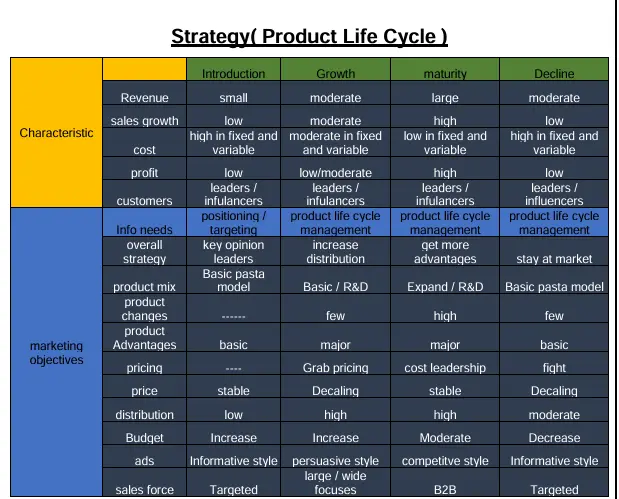 Strategy( Product Life Cycle )

| | | Introduction | Growth | maturity | Decline |
|---|---|---|---|---|---|
| Characteristic | Revenue | small | moderate | large | moderate |
| | sales growth | low | moderate | high | low |
| | cost | high in fixed and variable | moderate in fixed and variable | low in fixed and variable | high in fixed and variable |
| | profit | low | low/moderate | high | low |
| | customers | leaders / infulancers | leaders / infulancers | leaders / infulancers | leaders / influencers |
| marketing objectives | Info needs | positioning / targeting | product life cycle management | product life cycle management | product life cycle management |
| | overall strategy | key opinion leaders | increase distribution | get more advantages | stay at market |
| | product mix | Basic pasta model | Basic / R&D | Expand / R&D | Basic pasta model |
| | product changes | ------ | few | high | few |
| | product Advantages | basic | major | major | basic |
| | pricing | ---- | Grab pricing | cost leadership | fight |
| | price | stable | Decaling | stable | Decaling |
| | distribution | low | high | high | moderate |
| | Budget | Increase | Increase | Moderate | Decrease |
| | ads | Informative style | persuasive style | competitve style | Informative style |
| | sales force | Targeted | large / wide focuses | B2B | Targeted |